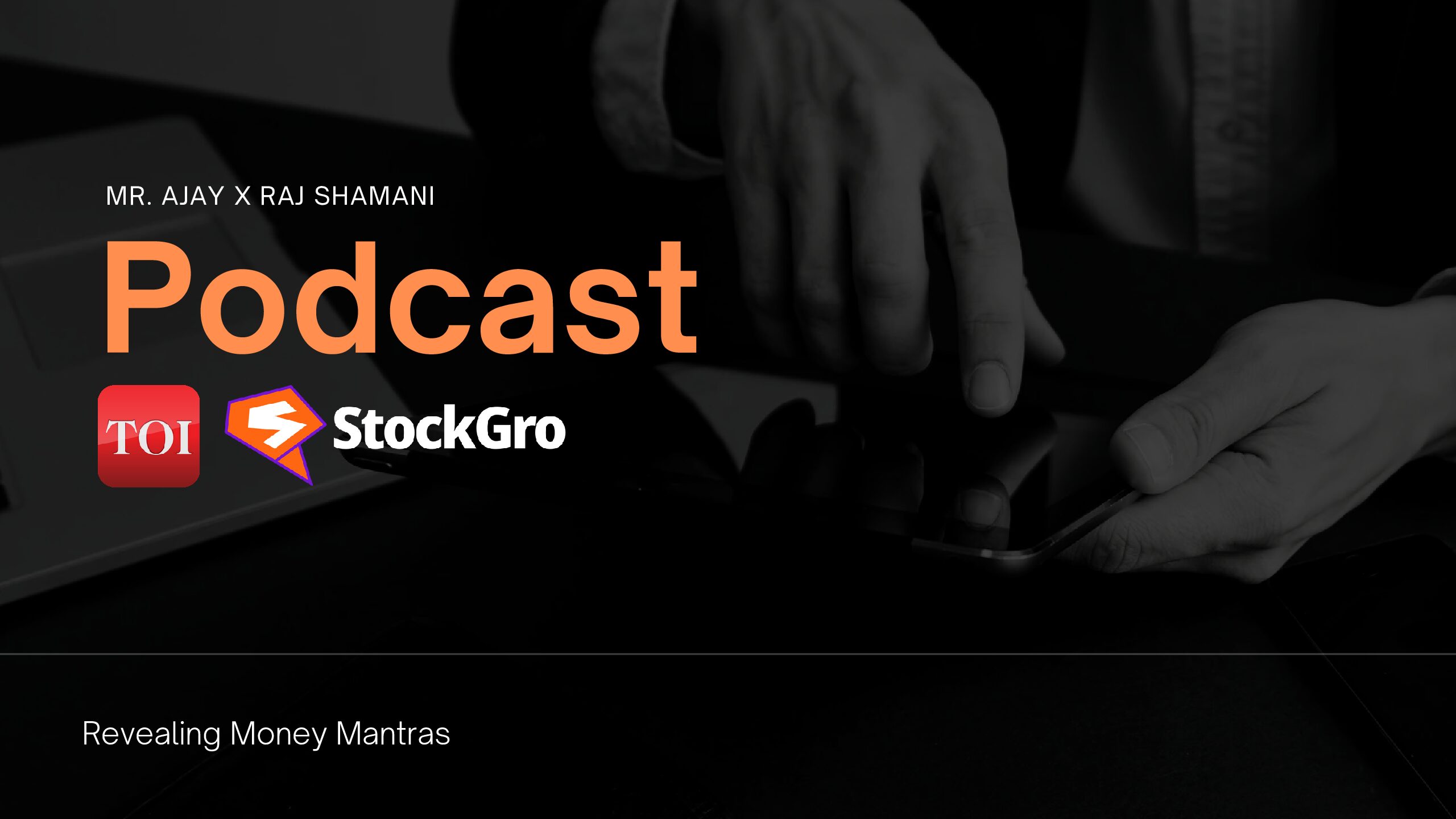 MR. AJAY X RAJ SHAMANI

Podcast

TOI

StockGro

Revealing Money Mantras